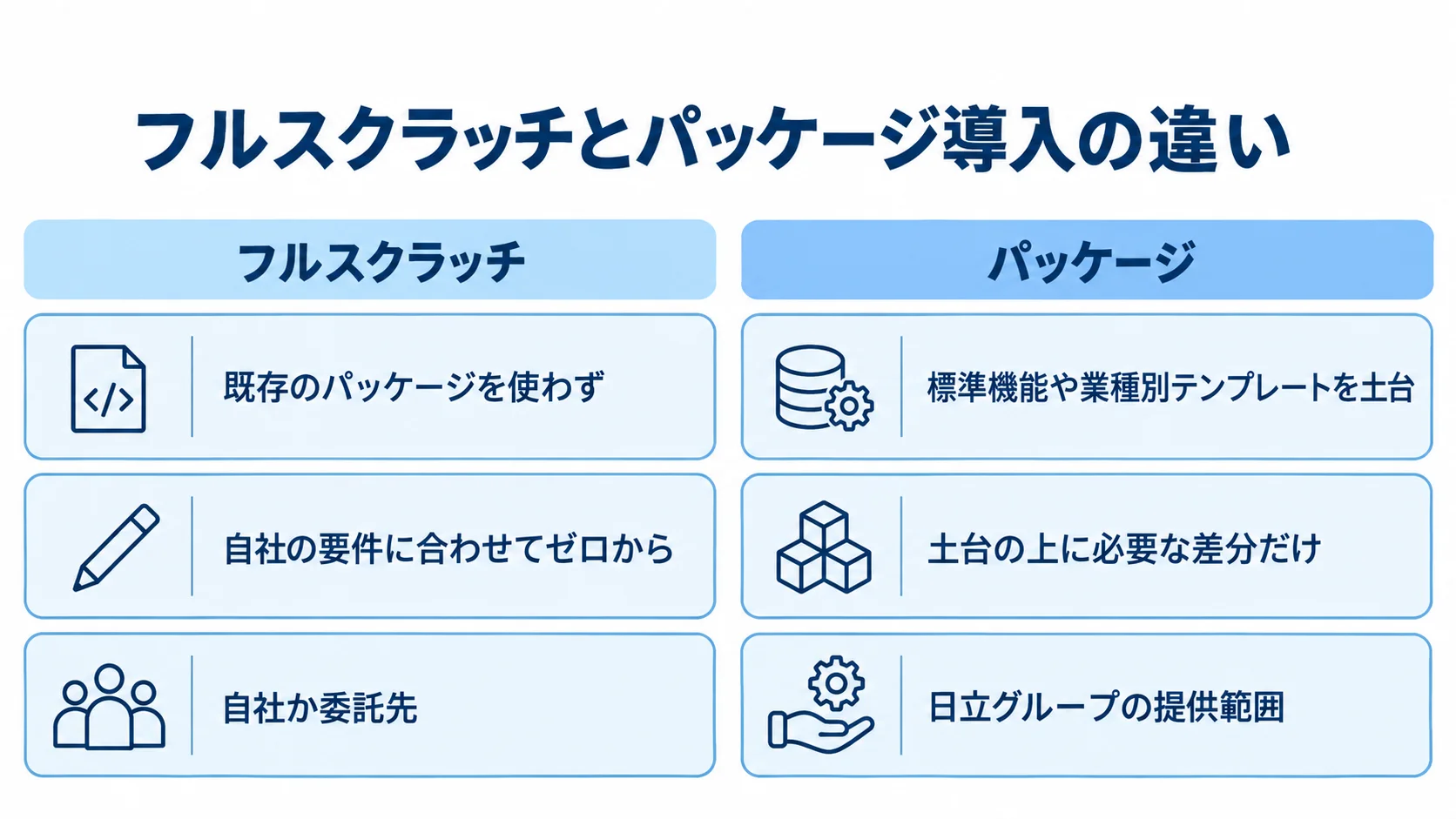 フルスクラッチとパッケージ導入の違い

フルスクラッチ

既存のパッケージを使わず

自社の要件に合わせてゼロから

自社か委託先

パッケージ

標準機能や業種別テンプレートを土台

土台の上に必要な差分だけ

日立グループの提供範囲